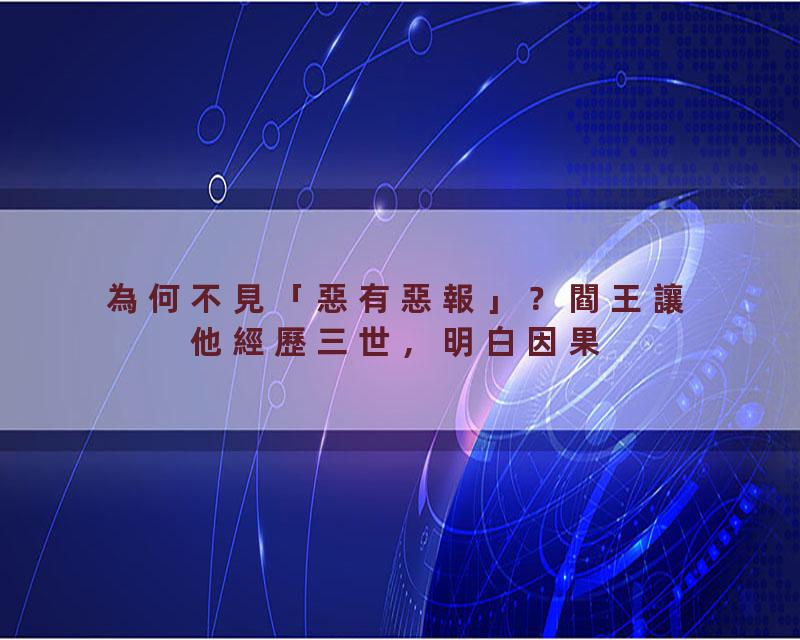 為何不見「惡有惡報」？閻王讓他經歷三世，明白因果